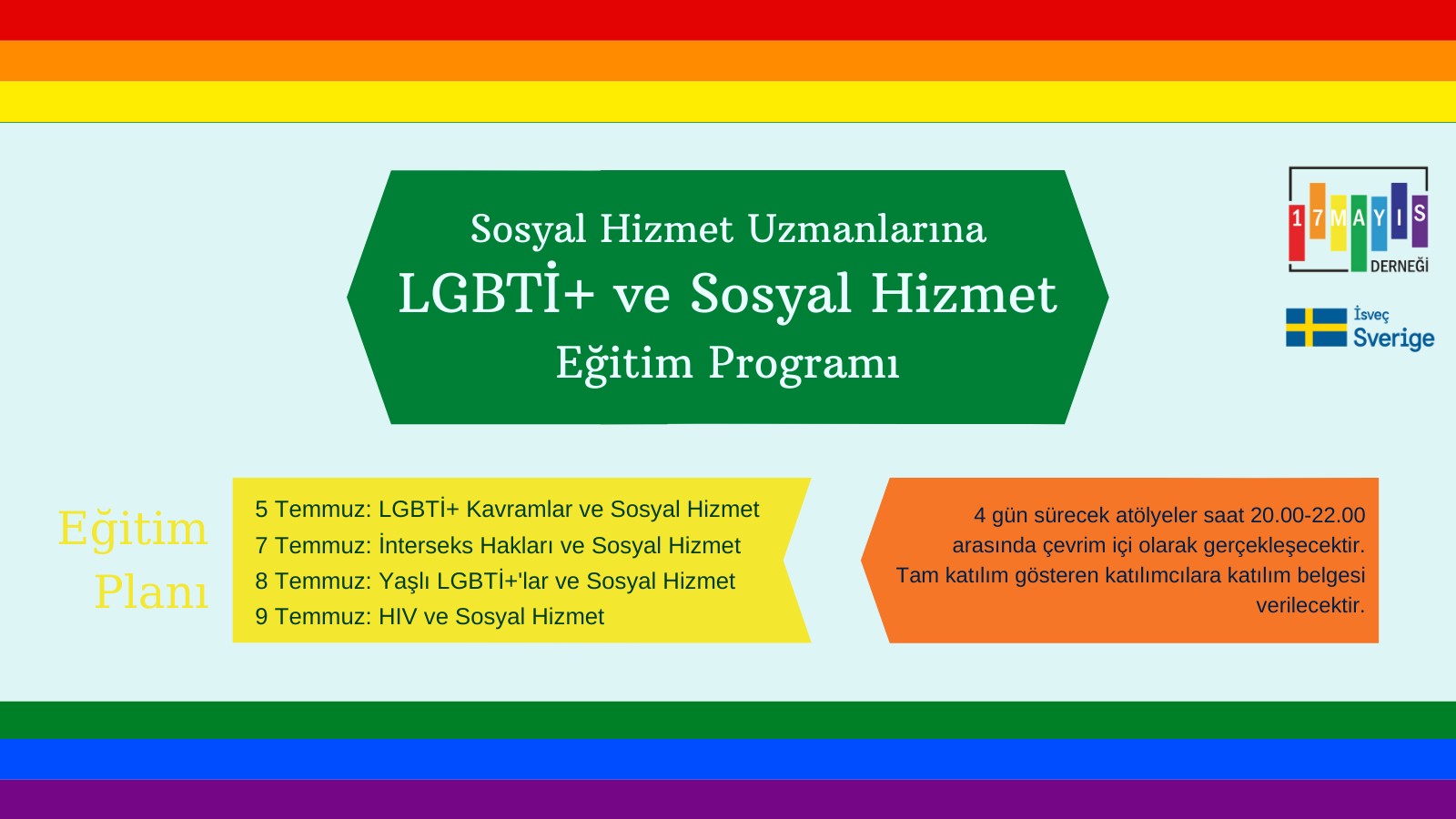 Sosyal Hizmet Uzmanlarına
LGBTİ+ ve Sosyal Hizmet
Eğitim Programı

17 MAYIS
DERNEĞİ

İsveç
Sverige

Eğitim Planı

5 Temmuz: LGBTİ+ Kavramlar ve Sosyal Hizmet
7 Temmuz: İnterseks Hakları ve Sosyal Hizmet
8 Temmuz: Yaşlı LGBTİ+'lar ve Sosyal Hizmet
9 Temmuz: HIV ve Sosyal Hizmet

4 gün sürecek atölyeler saat 20.00-22.00 arasında çevrim içi olarak gerçekleşecektir. Tam katılım gösteren katılımcılara katılım belgesi verilecektir.